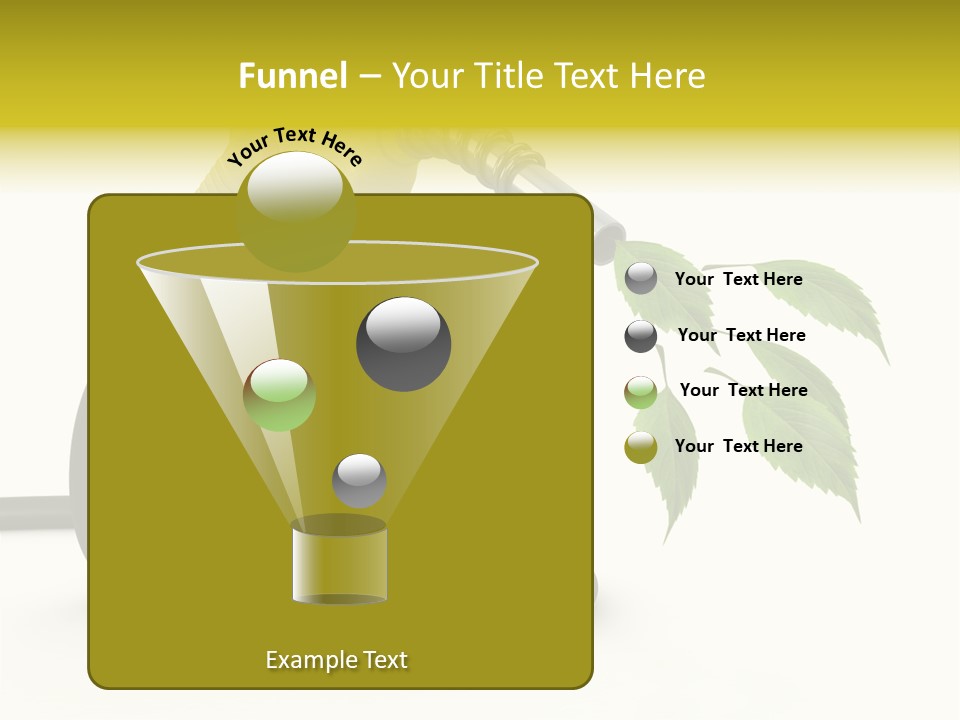 Funnel – Your Title Text Here

Your Text Here

Your Text Here

Your Text Here

Your Text Here

Your Text Here

Example Text